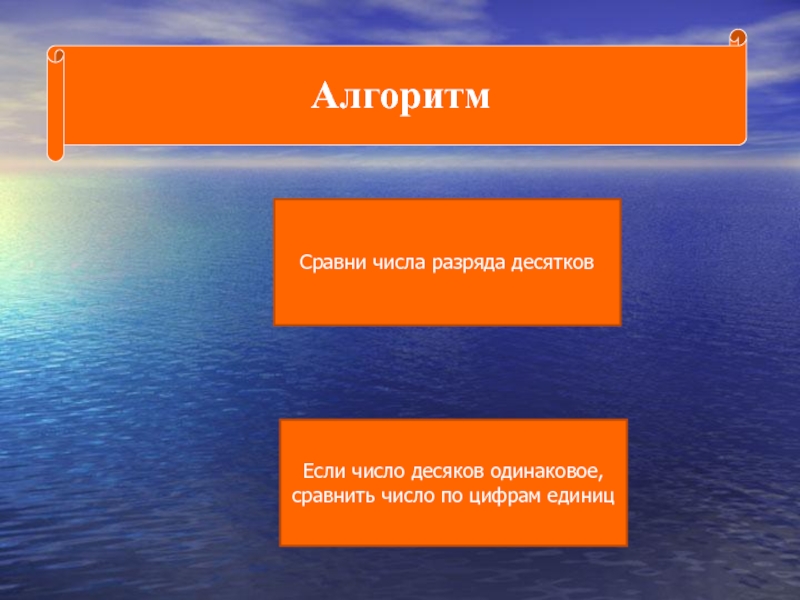 Алгоритм

Сравни числа разряда десятков

Если число десяков одинаковое, сравнить число по цифрам единиц